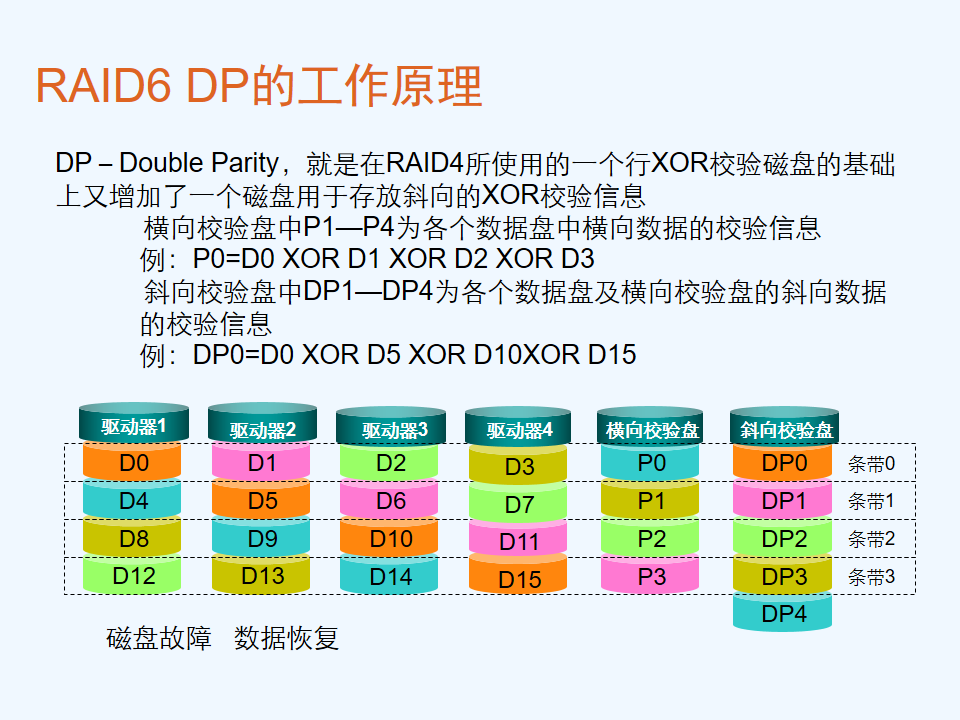 RAID6 DP的工作原理

DP – Double Parity，就是在RAID4所使用的一个行XOR校验磁盘的基础上又增加了一个磁盘用于存放斜向的XOR校验信息

横向校验盘中P1—P4为各个数据盘中横向数据的校验信息

例：P0=D0 XOR D1 XOR D2 XOR D3

斜向校验盘中DP1—DP4为各个数据盘及横向校验盘的斜向数据的校验信息

例：DP0=D0 XOR D5 XOR D10XOR D15

| 驱动器1 | 驱动器2 | 驱动器3 | 驱动器4 | 横向校验盘 | 斜向校验盘 | |
|---|---|---|---|---|---|---|
| D0 | D1 | D2 | D3 | P0 | DP0 | 条带0 |
| D4 | D5 | D6 | D7 | P1 | DP1 | 条带1 |
| D8 | D9 | D10 | D11 | P2 | DP2 | 条带2 |
| D12 | D13 | D14 | D15 | P3 | DP3 | 条带3 |
| | | | | | DP4 | |

磁盘故障　数据恢复